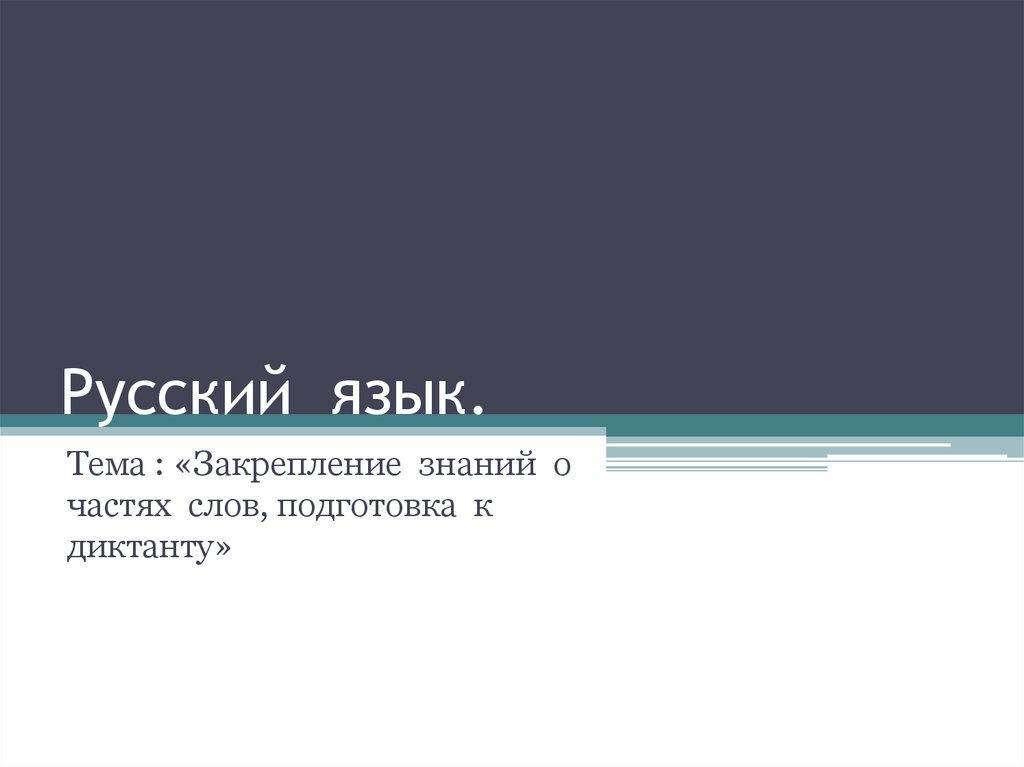 Русский язык.

Тема : «Закрепление знаний о частях слов, подготовка к диктанту»